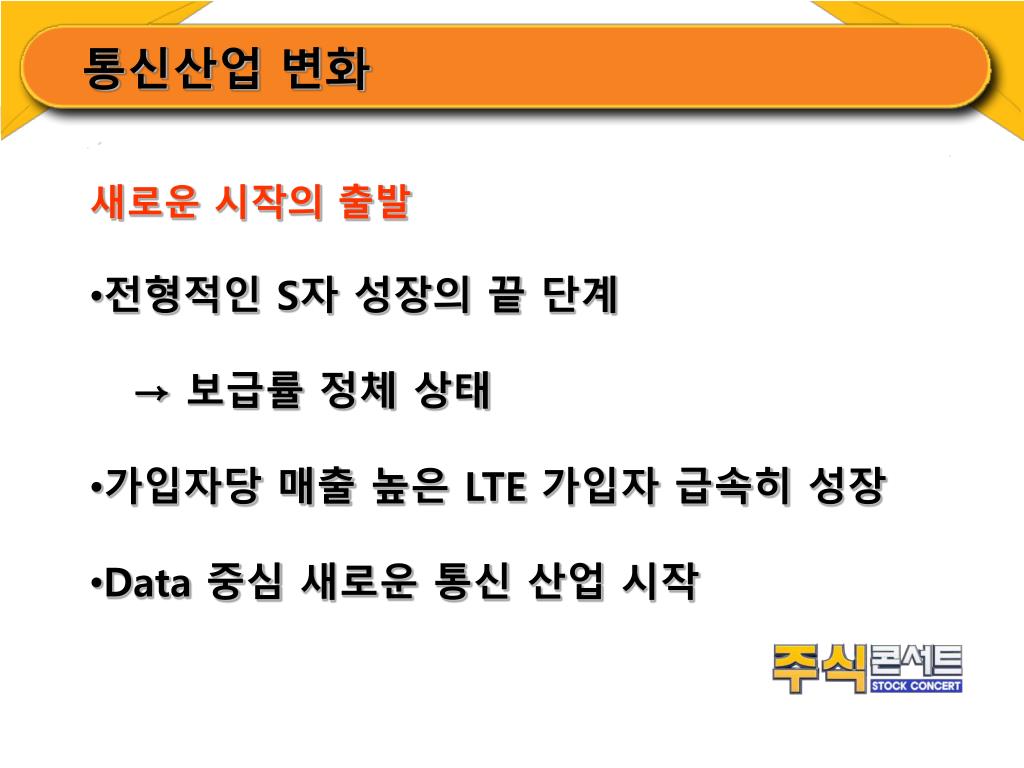 통신산업 변화

새로운 시작의 출발

•전형적인 S자 성장의 끝 단계

→ 보급률 정체 상태

•가입자당 매출 높은 LTE 가입자 급속히 성장

•Data 중심 새로운 통신 산업 시작

주식콘서트
STOCK CONCERT